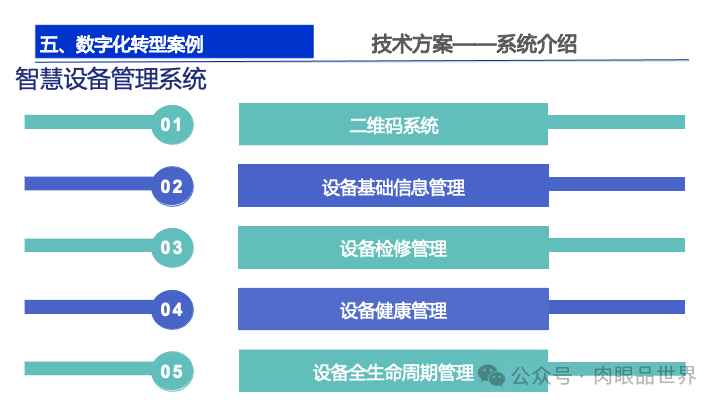 五、数字化转型案例

技术方案——系统介绍

智慧设备管理系统

01 二维码系统

02 设备基础信息管理

03 设备检修管理

04 设备健康管理

05 设备全生命周期管理

公众号 · 肉眼品世界